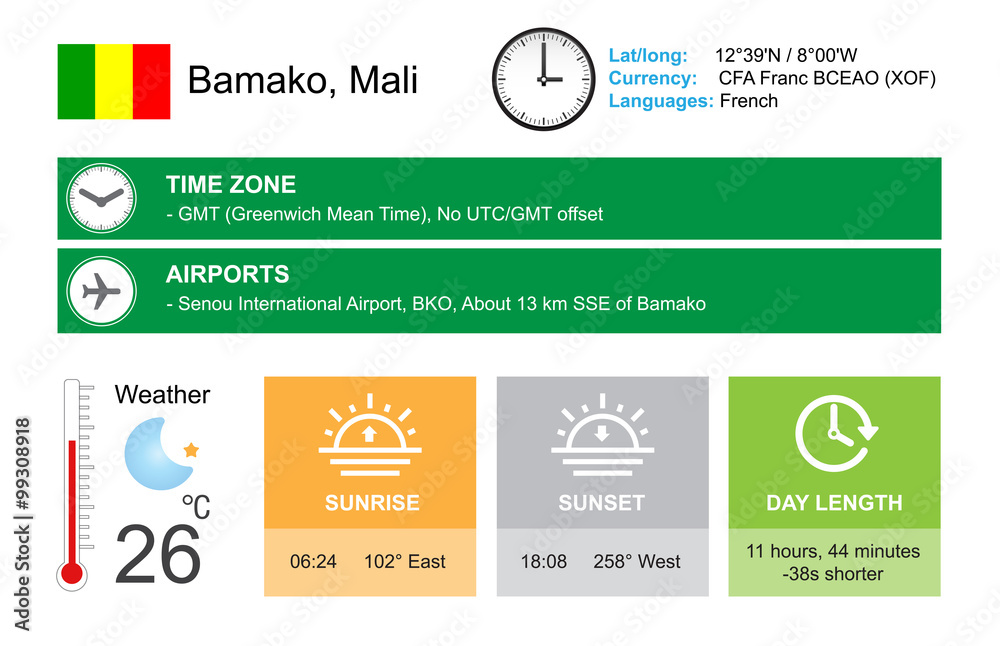 Bamako, Mali

Lat/long: 12°39'N / 8°00'W
Currency: CFA Franc BCEAO (XOF)
Languages: French

TIME ZONE
- GMT (Greenwich Mean Time), No UTC/GMT offset

AIRPORTS
- Senou International Airport, BKO, About 13 km SSE of Bamako

Weather
°C
26

SUNRISE
06:24 102° East

SUNSET
18:08 258° West

DAY LENGTH
11 hours, 44 minutes
-38s shorter

Adobe Stock | #99308918